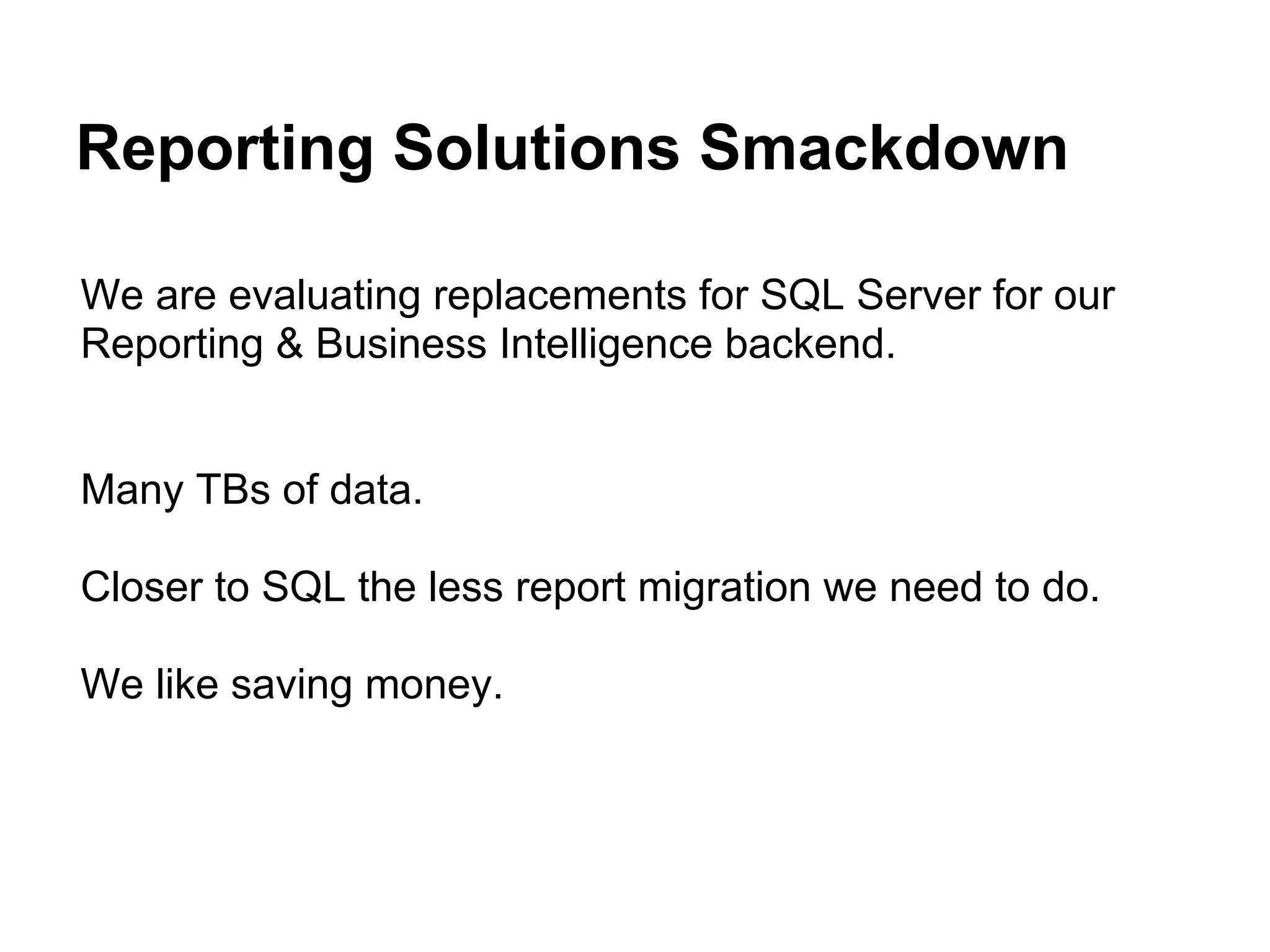 Reporting Solutions Smackdown

We are evaluating replacements for SQL Server for our Reporting & Business Intelligence backend.

Many TBs of data.

Closer to SQL the less report migration we need to do.

We like saving money.